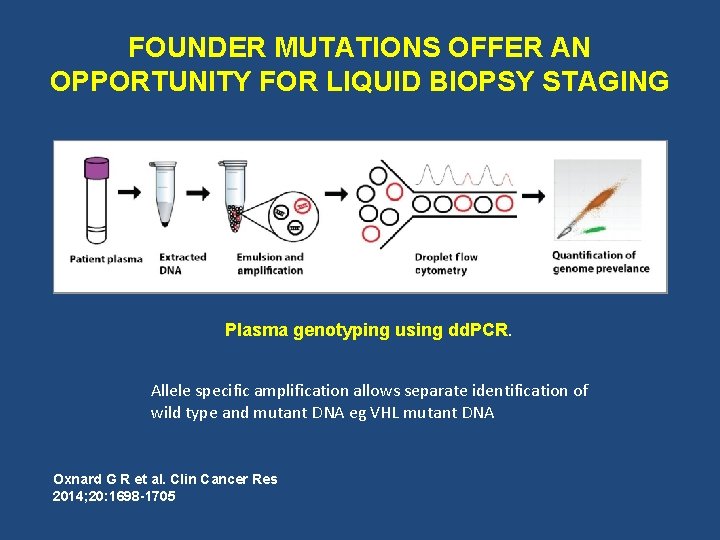 FOUNDER MUTATIONS OFFER AN OPPORTUNITY FOR LIQUID BIOPSY STAGING

Patient plasma

Extracted DNA

Emulsion and amplification

Droplet flow cytometry

Quantification of genome prevelance

Plasma genotyping using ddPCR.

Allele specific amplification allows separate identification of wild type and mutant DNA eg VHL mutant DNA

Oxnard G R et al. Clin Cancer Res 2014;20:1698-1705